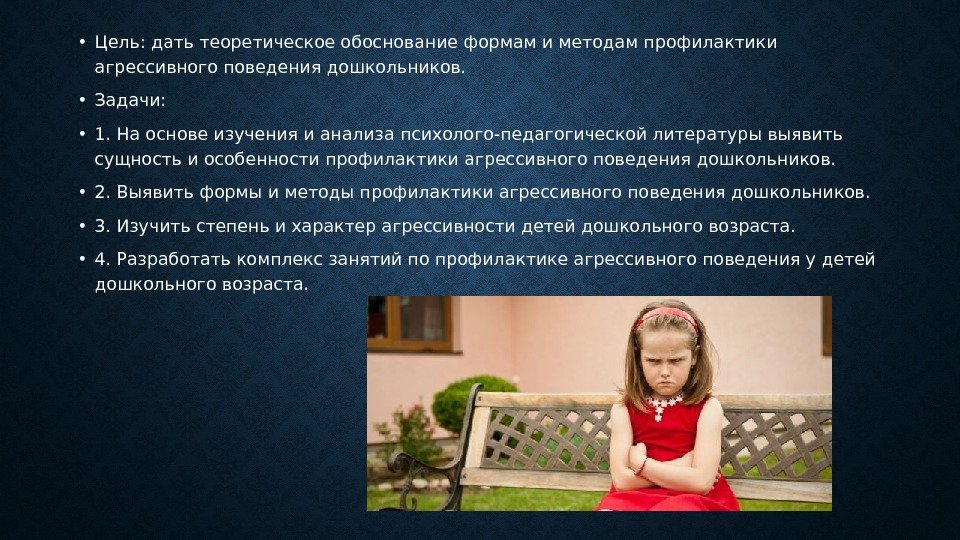 • Цель: дать теоретическое обоснование формам и методам профилактики агрессивного поведения дошкольников.

• Задачи:

• 1. На основе изучения и анализа психолого-педагогической литературы выявить сущность и особенности профилактики агрессивного поведения дошкольников.

• 2. Выявить формы и методы профилактики агрессивного поведения дошкольников.

• 3. Изучить степень и характер агрессивности детей дошкольного возраста.

• 4. Разработать комплекс занятий по профилактике агрессивного поведения у детей дошкольного возраста.